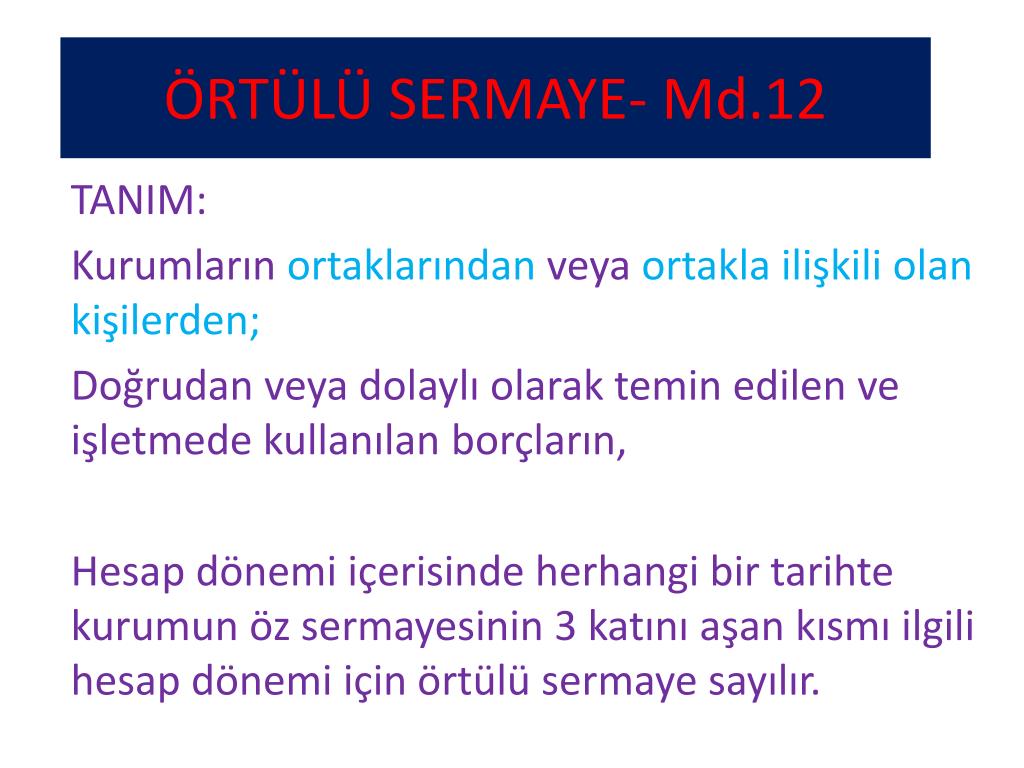 ÖRTÜLÜ SERMAYE- Md.12

TANIM:

Kurumların ortaklarından veya ortakla ilişkili olan kişilerden;

Doğrudan veya dolaylı olarak temin edilen ve işletmede kullanılan borçların,

Hesap dönemi içerisinde herhangi bir tarihte kurumun öz sermayesinin 3 katını aşan kısmı ilgili hesap dönemi için örtülü sermaye sayılır.